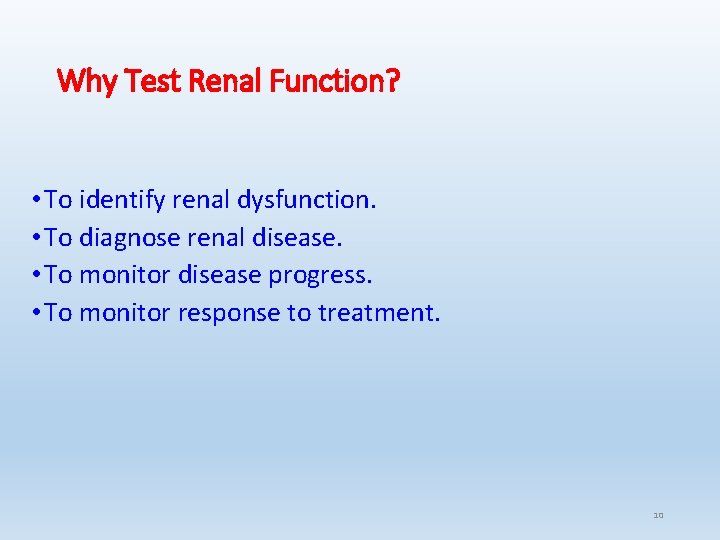 Why Test Renal Function?

• To identify renal dysfunction.
• To diagnose renal disease.
• To monitor disease progress.
• To monitor response to treatment.

10